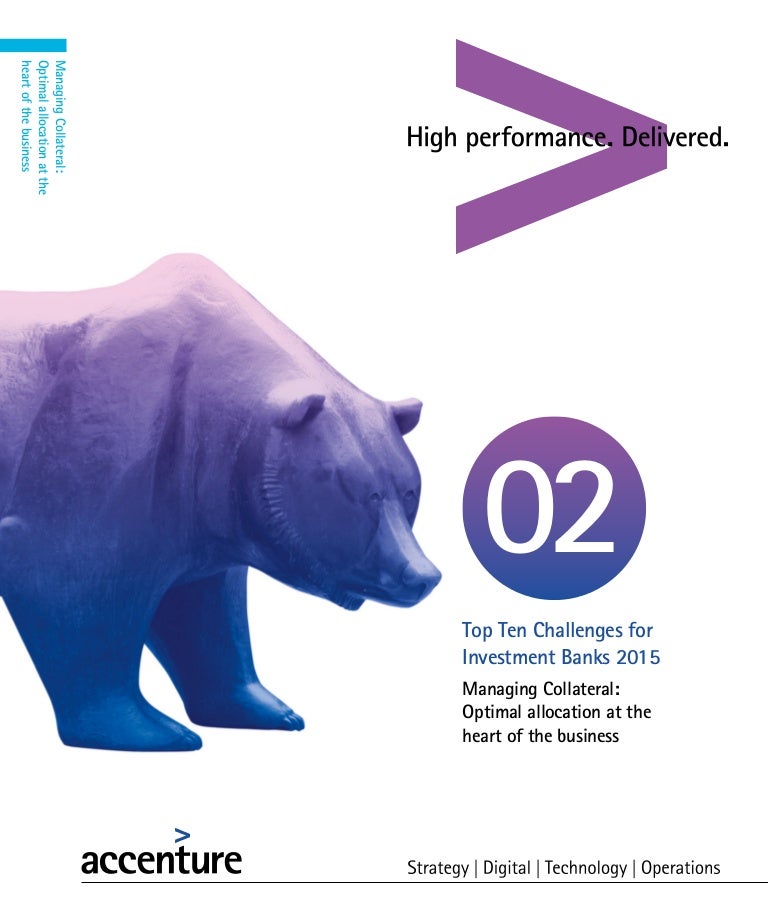 Managing Collateral: Optimal allocation at the heart of the business

High performance. Delivered.

02

Top Ten Challenges for Investment Banks 2015

Managing Collateral: Optimal allocation at the heart of the business

accenture

Strategy | Digital | Technology | Operations